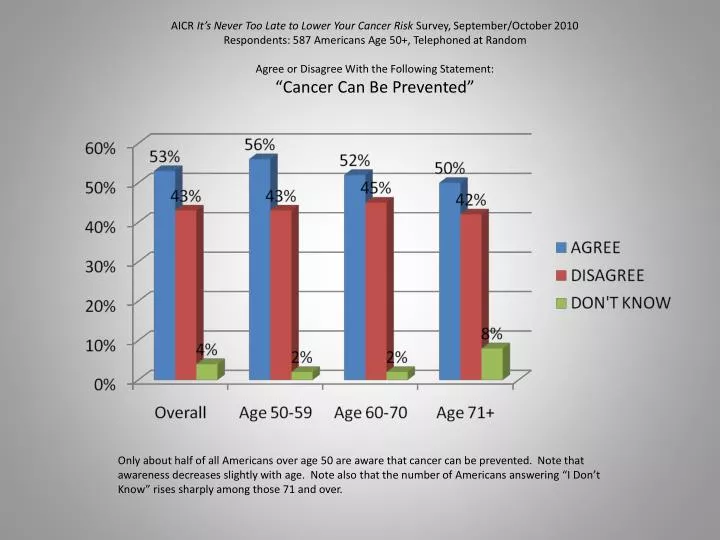 AICR It's Never Too Late to Lower Your Cancer Risk Survey, September/October 2010
Respondents: 587 Americans Age 50+, Telephoned at Random

Agree or Disagree With the Following Statement:
"Cancer Can Be Prevented"

60%
50%
40%
30%
20%
10%
0%

53%
43%
4%
56%
43%
2%
52%
45%
2%
50%
42%
8%

Overall
Age 50-59
Age 60-70
Age 71+

AGREE
DISAGREE
DON'T KNOW

Only about half of all Americans over age 50 are aware that cancer can be prevented. Note that awareness decreases slightly with age. Note also that the number of Americans answering "I Don't Know" rises sharply among those 71 and over.